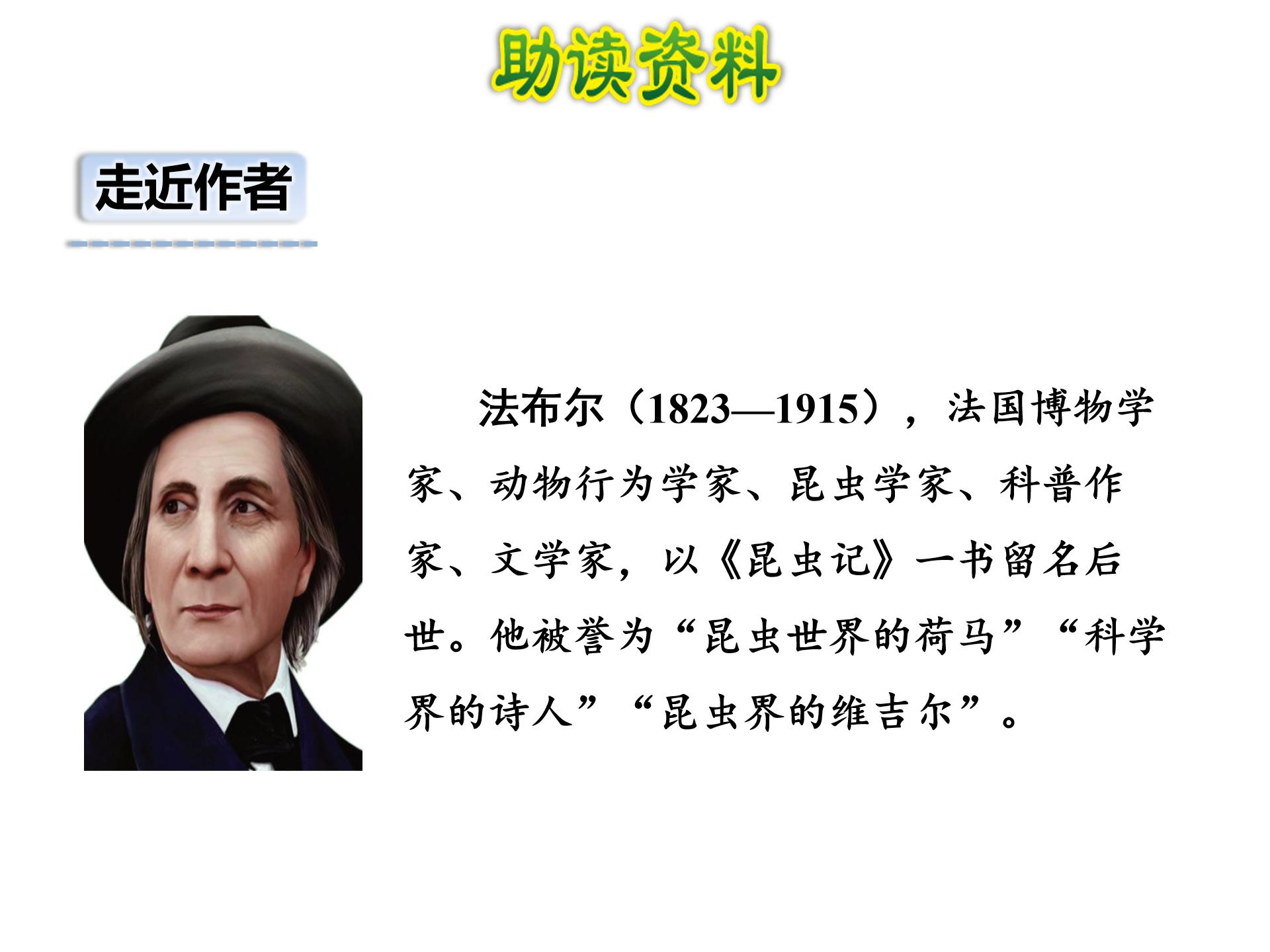 助读资料

走近作者

法布尔（1823—1915），法国博物学家、动物行为学家、昆虫学家、科普作家、文学家，以《昆虫记》一书留名后世。他被誉为“昆虫世界的荷马”“科学界的诗人”“昆虫界的维吉尔”。